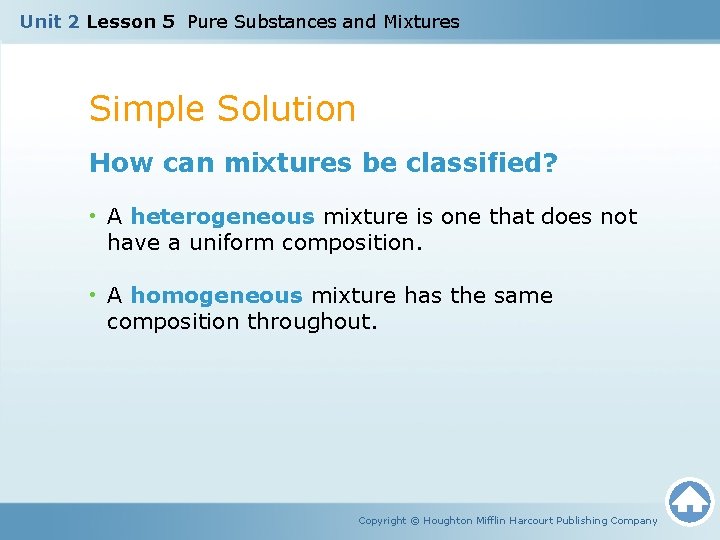 Unit 2 Lesson 5 Pure Substances and Mixtures

Simple Solution

How can mixtures be classified?

• A heterogeneous mixture is one that does not have a uniform composition.

• A homogeneous mixture has the same composition throughout.

Copyright © Houghton Mifflin Harcourt Publishing Company